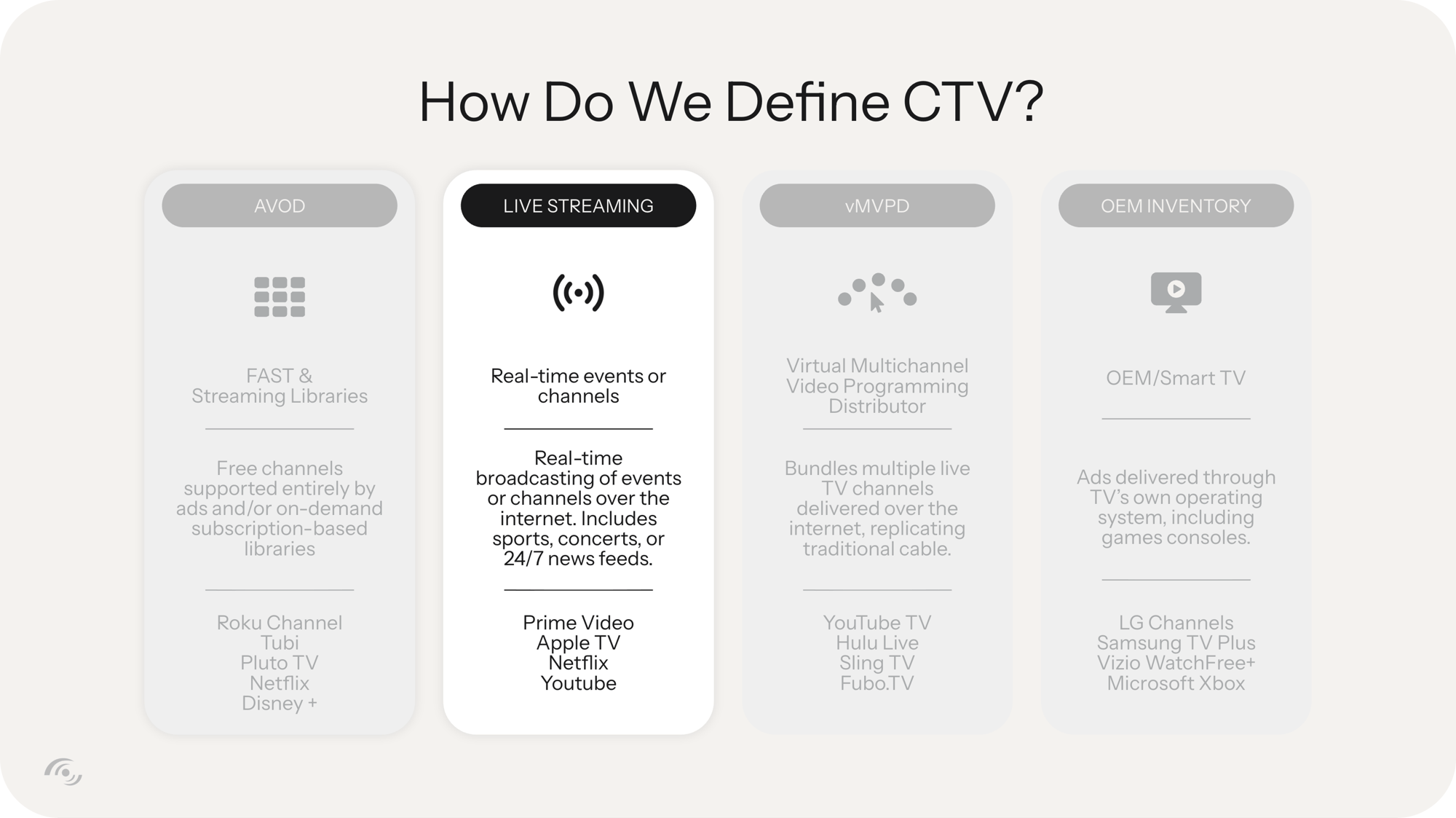 How Do We Define CTV?

AVOD

FAST & Streaming Libraries

Free channels supported entirely by ads and/or on-demand subscription-based libraries

Roku Channel
Tubi
Pluto TV
Netflix
Disney +

LIVE STREAMING

Real-time events or channels

Real-time broadcasting of events or channels over the internet. Includes sports, concerts, or 24/7 news feeds.

Prime Video
Apple TV
Netflix
Youtube

vMVPD

Virtual Multichannel Video Programming Distributor

Bundles multiple live TV channels delivered over the internet, replicating traditional cable.

YouTube TV
Hulu Live
Sling TV
Fubo.TV

OEM INVENTORY

OEM/Smart TV

Ads delivered through TV's own operating system, including games consoles.

LG Channels
Samsung TV Plus
Vizio WatchFree+
Microsoft Xbox